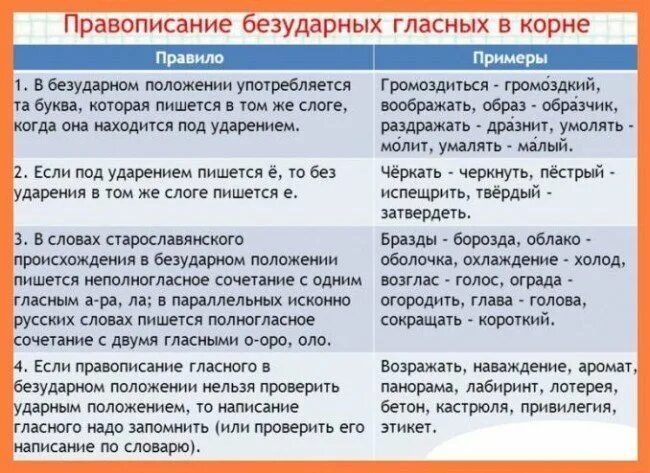 Правописание безударных гласных в корне

| Правило | Примеры |
|---|---|
| 1. В безударном положении употребляется та буква, которая пишется в том же слоге, когда она находится под ударением. | Громоздиться - громо́здкий, воображать, образ - обра́зчик, раздражать - дра́знит, умолять - мо́лит, умалять - ма́лый. |
| 2. Если под ударением пишется ё, то без ударения в том же слоге пишется е. | Чёркать - черкнуть, пёстрый - испещрить, твёрдый - затвердеть. |
| 3. В словах старославянского происхождения в безударном положении пишется неполногласное сочетание с одним гласным а-ра, ла; в параллельных исконно русских словах пишется полногласное сочетание с двумя гласными о-оро, оло. | Бразды - борозда, облако - оболочка, охлаждение - холод, возглас - голос, ограда - огородить, глава - голова, сокращать - короткий. |
| 4. Если правописание гласного в безударном положении нельзя проверить ударным положением, то написание гласного надо запомнить (или проверить его написание по словарю). | Возражать, наваждение, аромат, панорама, лабиринт, лотерея, бетон, кастрюля, привилегия, этикет. |